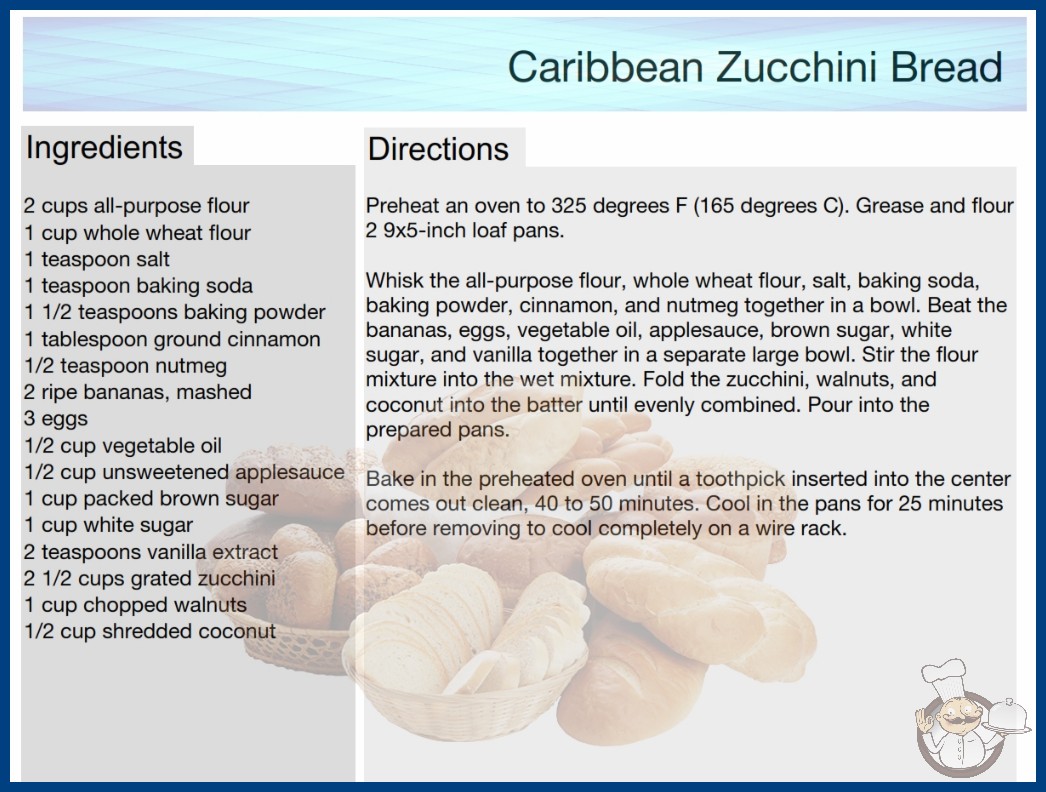 Caribbean Zucchini Bread

Ingredients

2 cups all-purpose flour
1 cup whole wheat flour
1 teaspoon salt
1 teaspoon baking soda
1 1/2 teaspoons baking powder
1 tablespoon ground cinnamon
1/2 teaspoon nutmeg
2 ripe bananas, mashed
3 eggs
1/2 cup vegetable oil
1/2 cup unsweetened applesauce
1 cup packed brown sugar
1 cup white sugar
2 teaspoons vanilla extract
2 1/2 cups grated zucchini
1 cup chopped walnuts
1/2 cup shredded coconut

Directions

Preheat an oven to 325 degrees F (165 degrees C). Grease and flour 2 9x5-inch loaf pans.

Whisk the all-purpose flour, whole wheat flour, salt, baking soda, baking powder, cinnamon, and nutmeg together in a bowl. Beat the bananas, eggs, vegetable oil, applesauce, brown sugar, white sugar, and vanilla together in a separate large bowl. Stir the flour mixture into the wet mixture. Fold the zucchini, walnuts, and coconut into the batter until evenly combined. Pour into the prepared pans.

Bake in the preheated oven until a toothpick inserted into the center comes out clean, 40 to 50 minutes. Cool in the pans for 25 minutes before removing to cool completely on a wire rack.